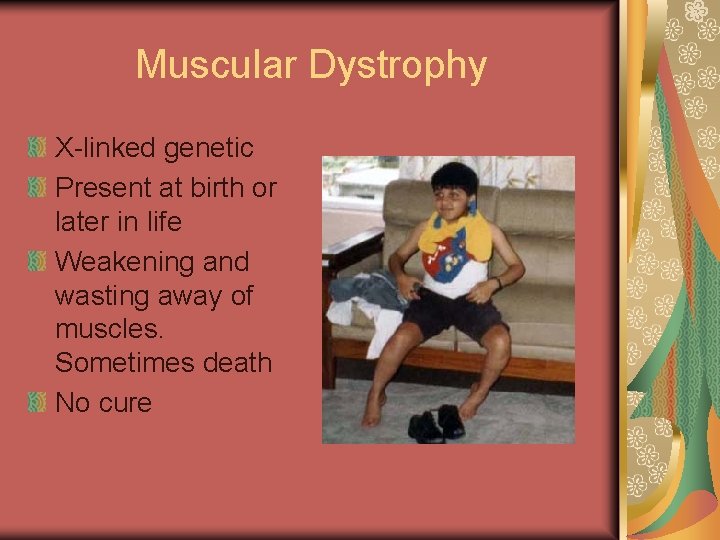 Muscular Dystrophy

X-linked genetic

Present at birth or later in life

Weakening and wasting away of muscles. Sometimes death

No cure